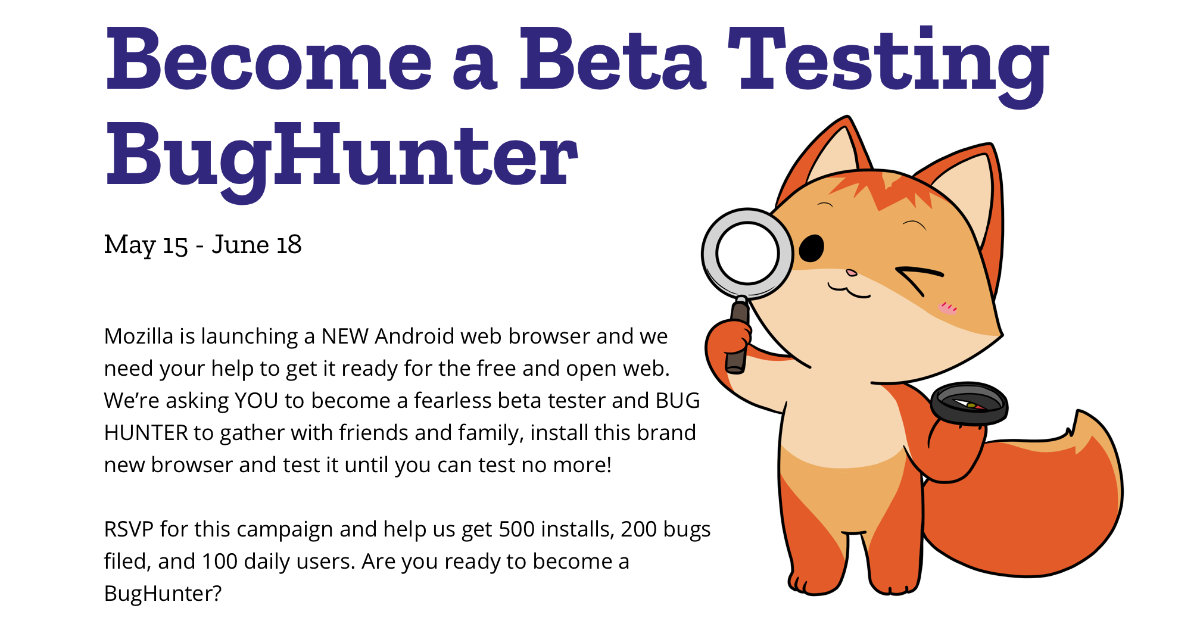 Become a Beta Testing BugHunter

May 15 - June 18

Mozilla is launching a NEW Android web browser and we need your help to get it ready for the free and open web. We're asking YOU to become a fearless beta tester and BUG HUNTER to gather with friends and family, install this brand new browser and test it until you can test no more!

RSVP for this campaign and help us get 500 installs, 200 bugs filed, and 100 daily users. Are you ready to become a BugHunter?